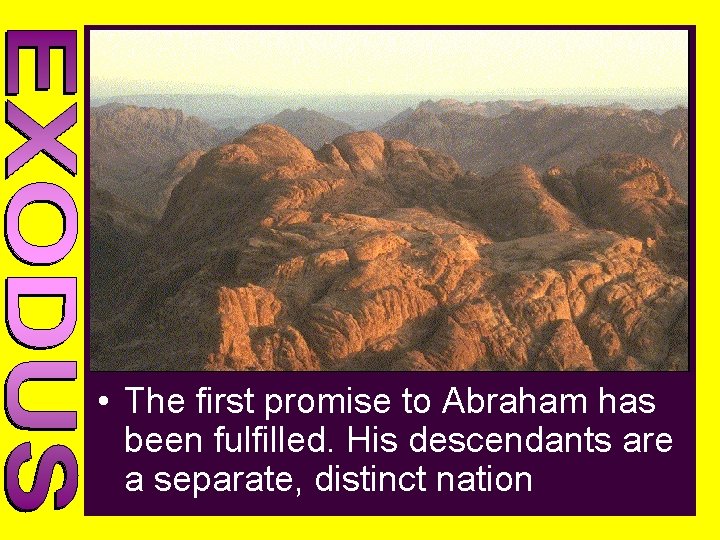 EXODUS

• The first promise to Abraham has been fulfilled. His descendants are a separate, distinct nation